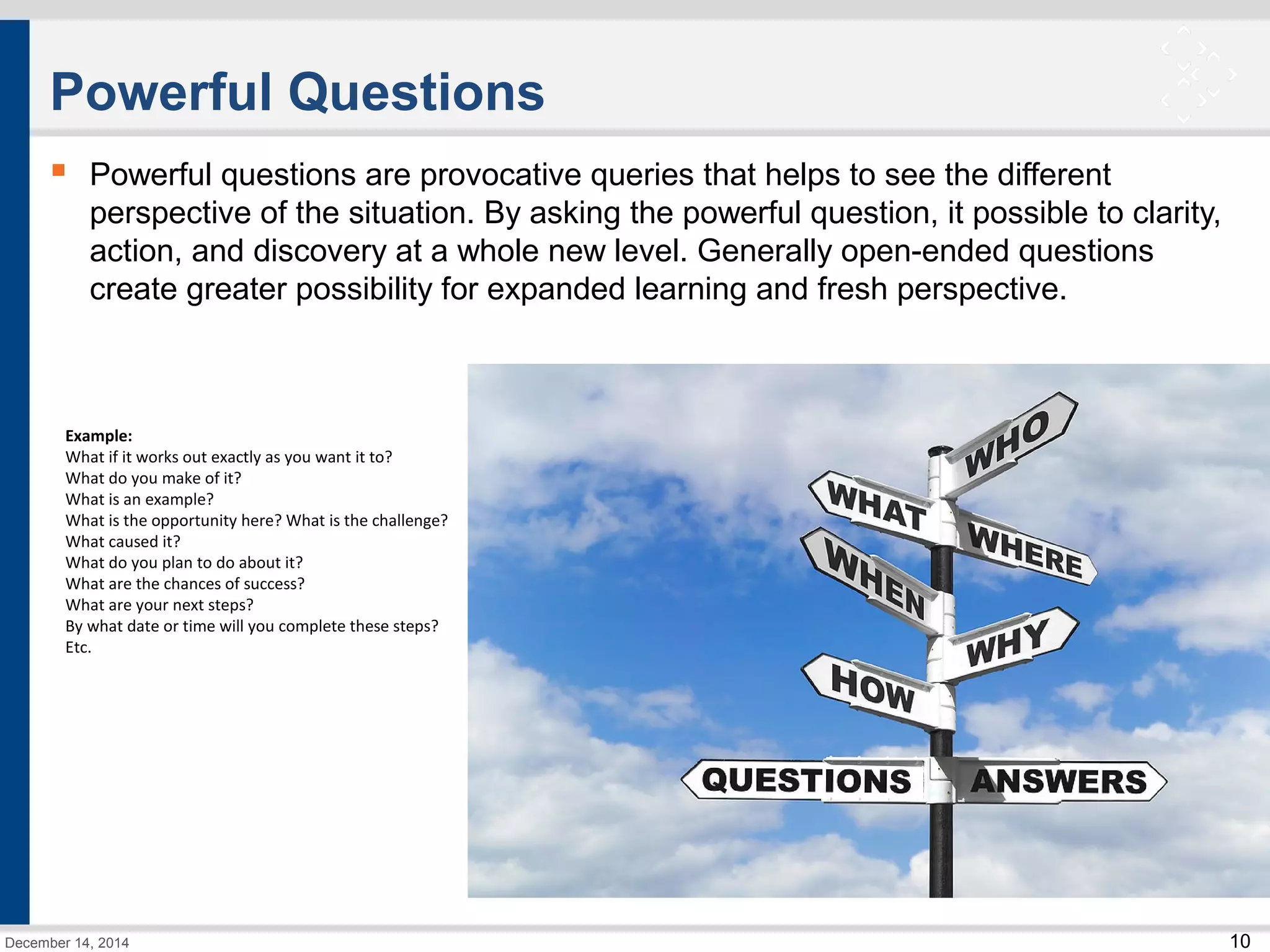 Powerful Questions

Powerful questions are provocative queries that helps to see the different perspective of the situation. By asking the powerful question, it possible to clarity, action, and discovery at a whole new level. Generally open-ended questions create greater possibility for expanded learning and fresh perspective.

Example:
What if it works out exactly as you want it to?
What do you make of it?
What is an example?
What is the opportunity here? What is the challenge?
What caused it?
What do you plan to do about it?
What are the chances of success?
What are your next steps?
By what date or time will you complete these steps?
Etc.

WHO
WHAT
WHERE
WHEN
WHY
HOW
QUESTIONS
ANSWERS

December 14, 2014

10